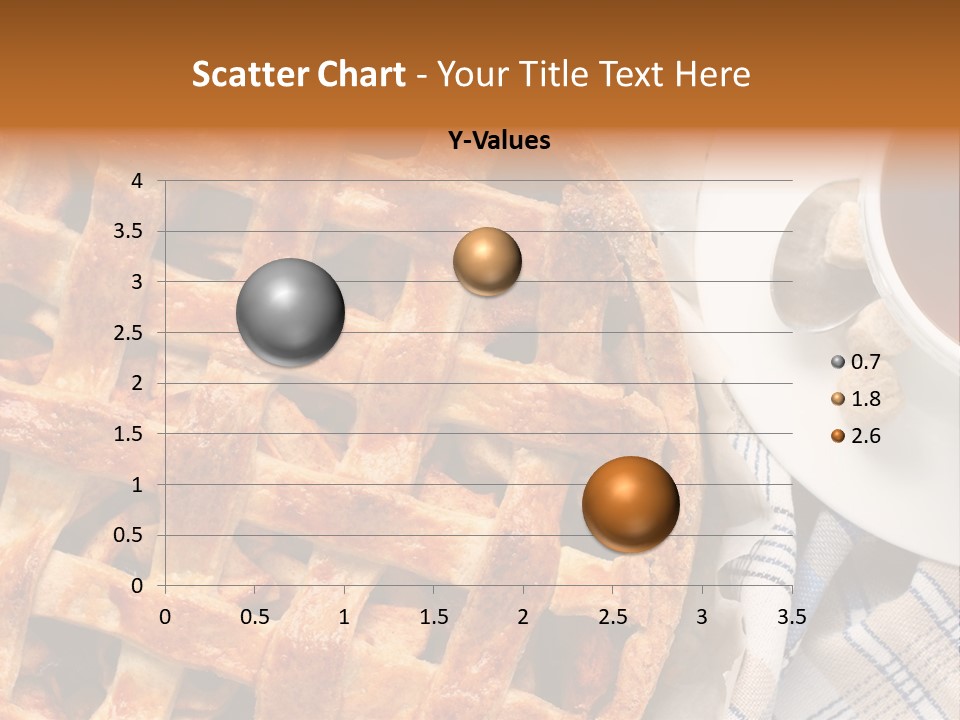 Scatter Chart - Your Title Text Here

Y-Values

4
3.5
3
2.5
2
1.5
1
0.5
0

0 0.5 1 1.5 2 2.5 3 3.5

0.7
1.8
2.6